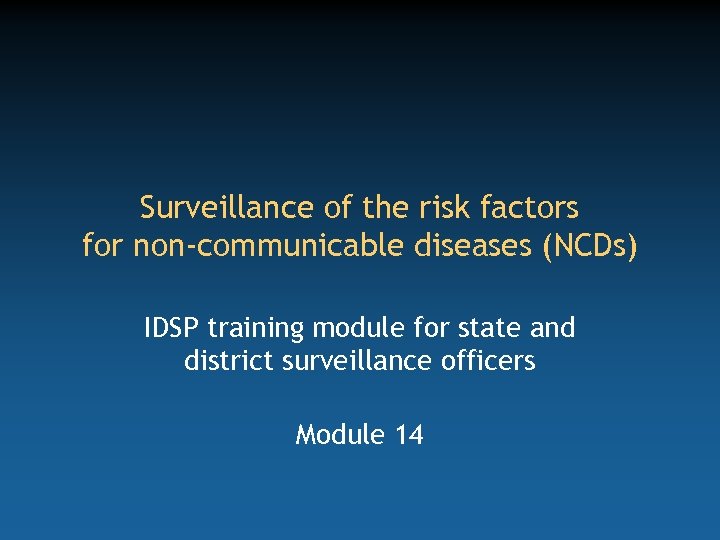 Surveillance of the risk factors for non-communicable diseases (NCDs)

IDSP training module for state and district surveillance officers

Module 14